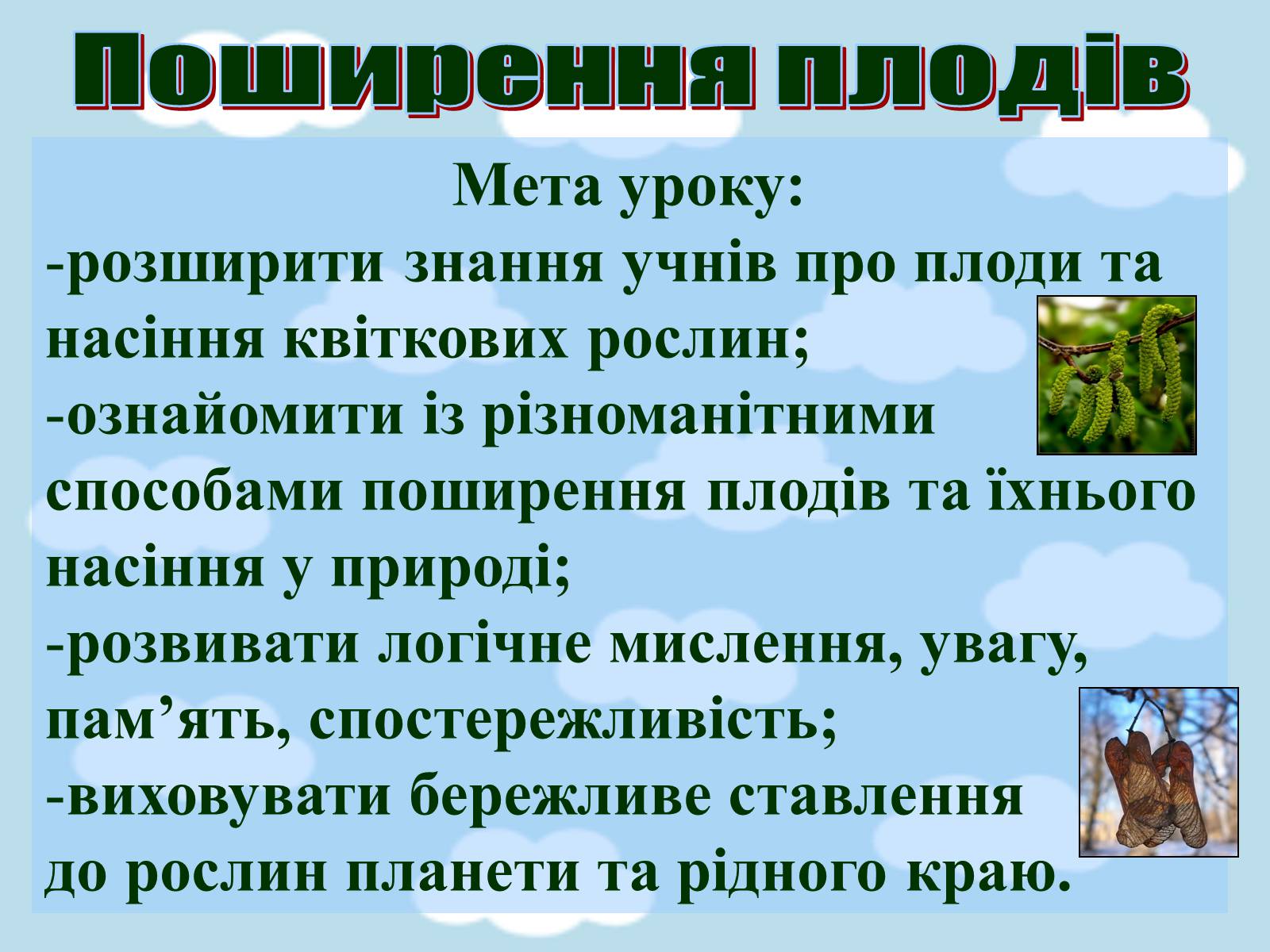 Поширення плодів

Мета уроку:
-розширити знання учнів про плоди та насіння квіткових рослин;
-ознайомити із різноманітними способами поширення плодів та їхнього насіння у природі;
-розвивати логічне мислення, увагу, пам’ять, спостережливість;
-виховувати бережливе ставлення до рослин планети та рідного краю.